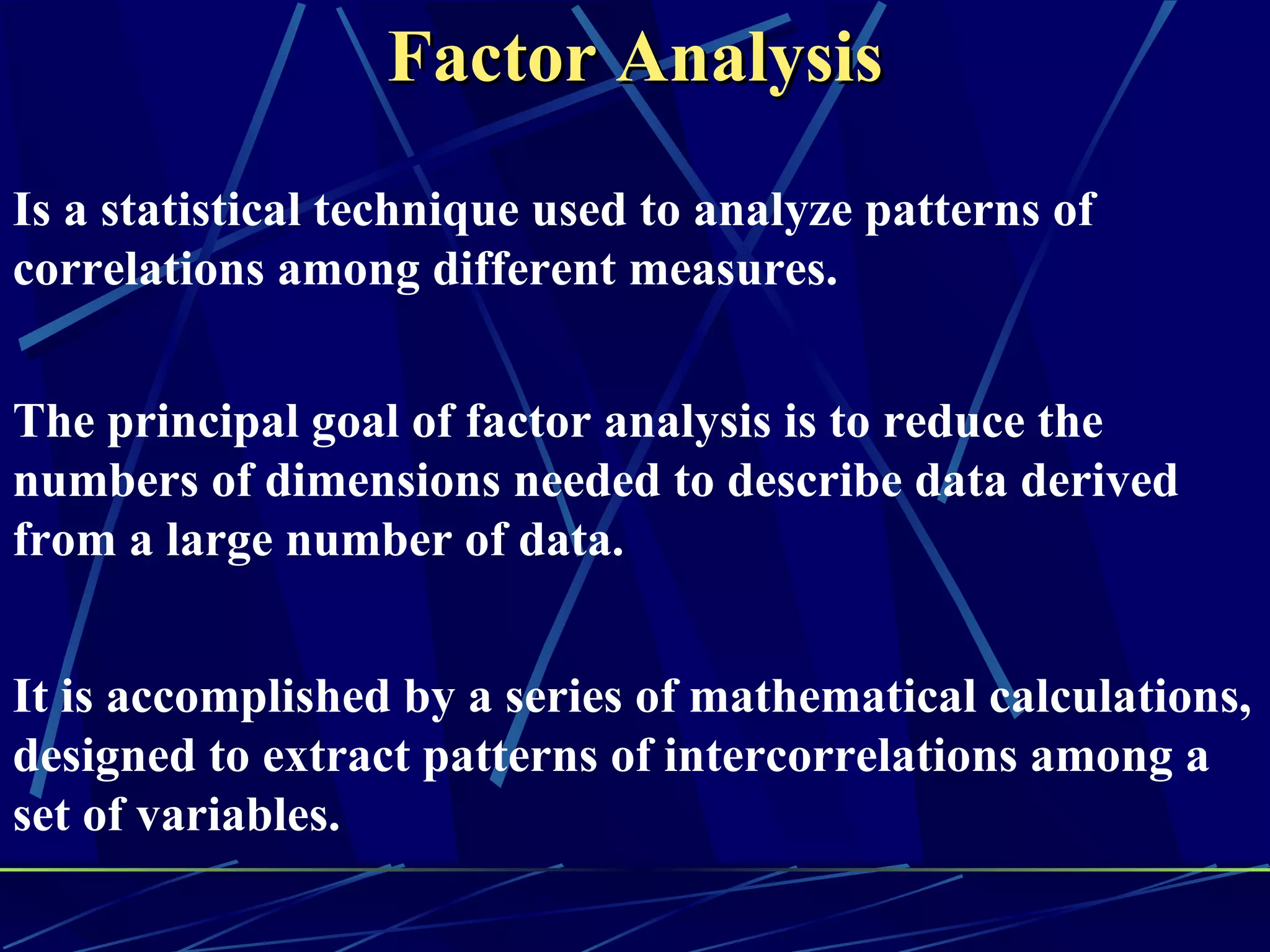 Factor Analysis

Is a statistical technique used to analyze patterns of correlations among different measures.

The principal goal of factor analysis is to reduce the numbers of dimensions needed to describe data derived from a large number of data.

It is accomplished by a series of mathematical calculations, designed to extract patterns of intercorrelations among a set of variables.